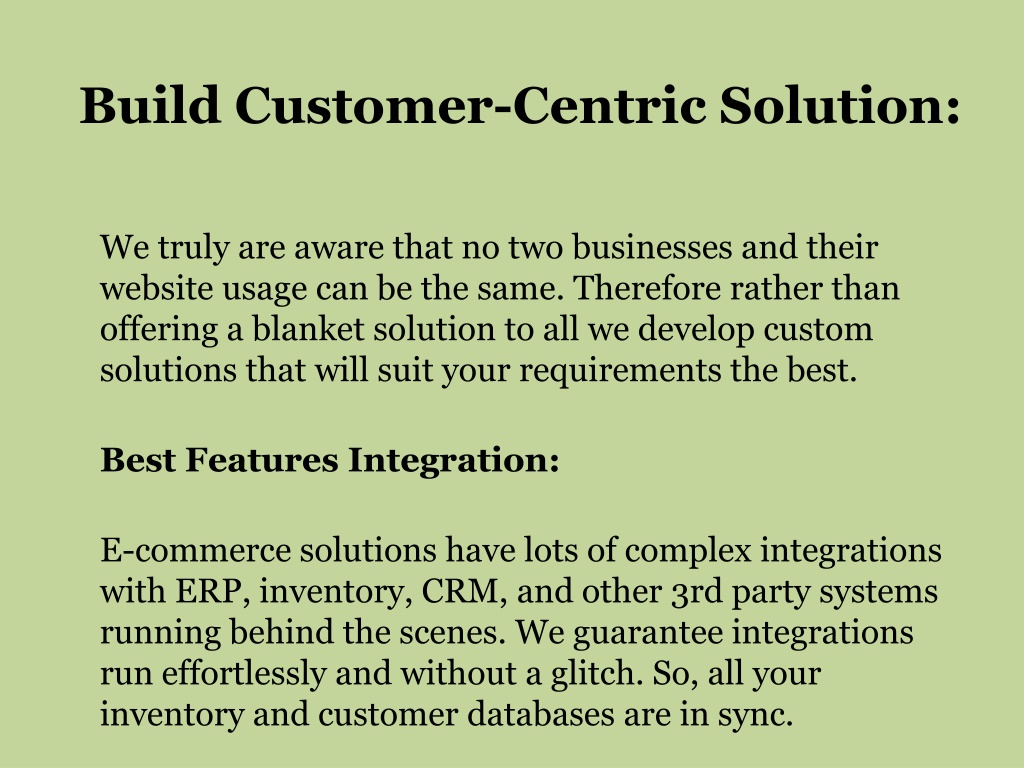 Build Customer-Centric Solution:

We truly are aware that no two businesses and their website usage can be the same. Therefore rather than offering a blanket solution to all we develop custom solutions that will suit your requirements the best.

Best Features Integration:

E-commerce solutions have lots of complex integrations with ERP, inventory, CRM, and other 3rd party systems running behind the scenes. We guarantee integrations run effortlessly and without a glitch. So, all your inventory and customer databases are in sync.